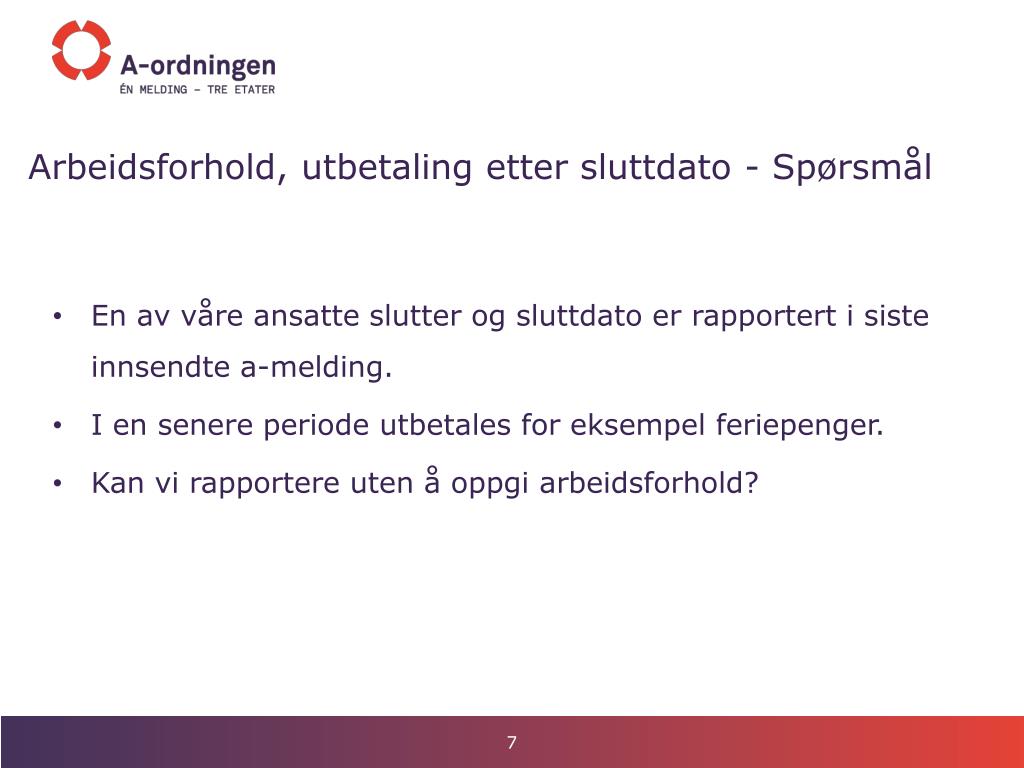 A-ordningen
ÉN MELDING – TRE ETATER

Arbeidsforhold, utbetaling etter sluttdato - Spørsmål

• En av våre ansatte slutter og sluttdato er rapportert i siste innsendte a-melding.
• I en senere periode utbetales for eksempel feriepenger.
• Kan vi rapportere uten å oppgi arbeidsforhold?

7